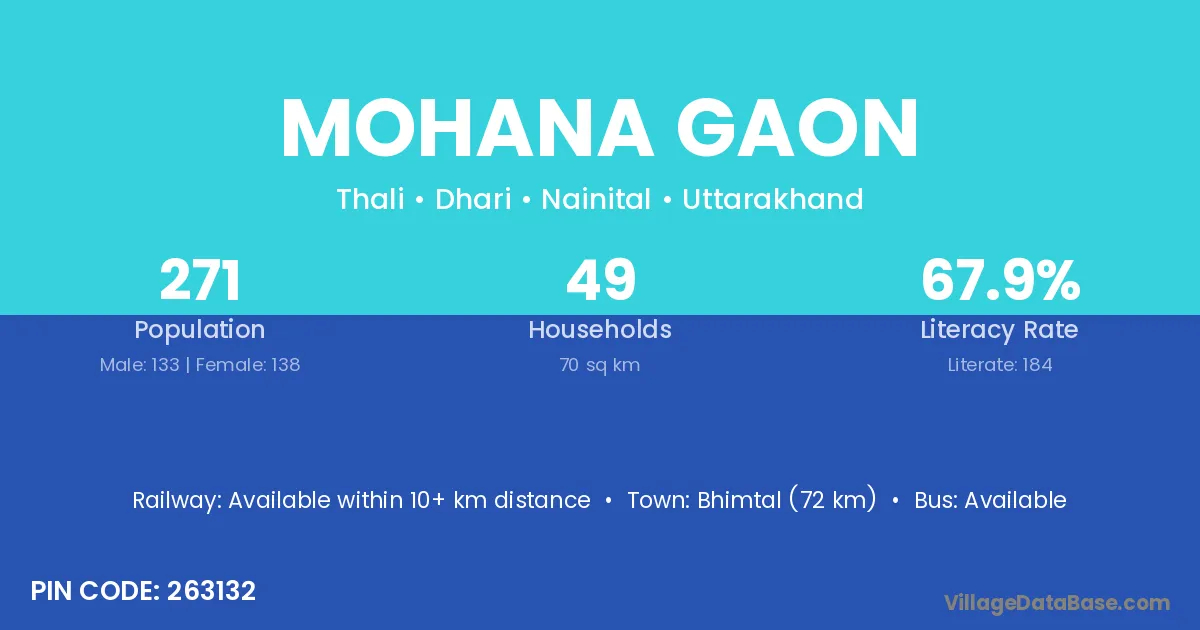 MOHANA GAON

Thali • Dhari • Nainital • Uttarakhand

271
Population
Male: 133 | Female: 138

49
Households
70 sq km

67.9%
Literacy Rate
Literate: 184

Railway: Available within 10+ km distance • Town: Bhimtal (72 km) • Bus: Available

PIN CODE: 263132

VillageDataBase.com